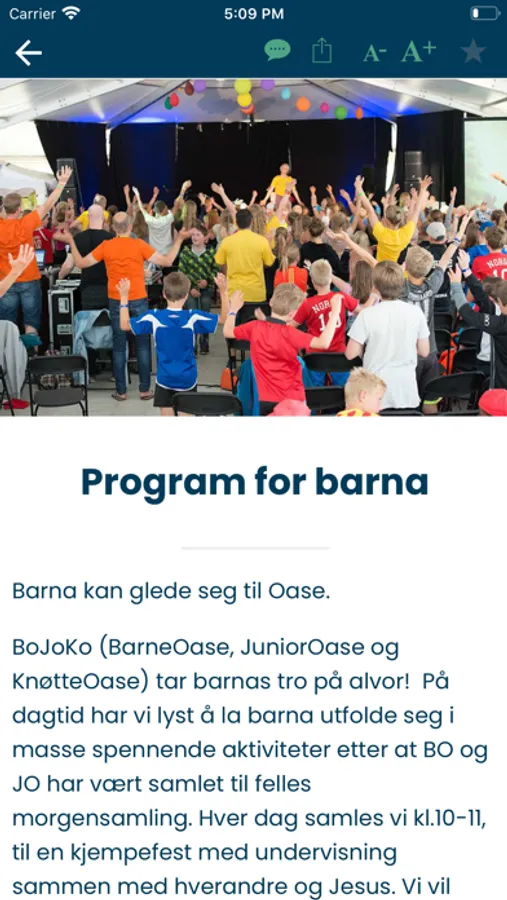 Carrier 5:09 PM

A- A+

Program for barna

Barna kan glede seg til Oase.

BoJoKo (BarneOase, JuniorOase og KnøtteOase) tar barnas tro på alvor! På dagtid har vi lyst å la barna utfolde seg i masse spennende aktiviteter etter at BO og JO har vært samlet til felles morgensamling. Hver dag samles vi kl.10-11, til en kjempefest med undervisning sammen med hverandre og Jesus. Vi vil